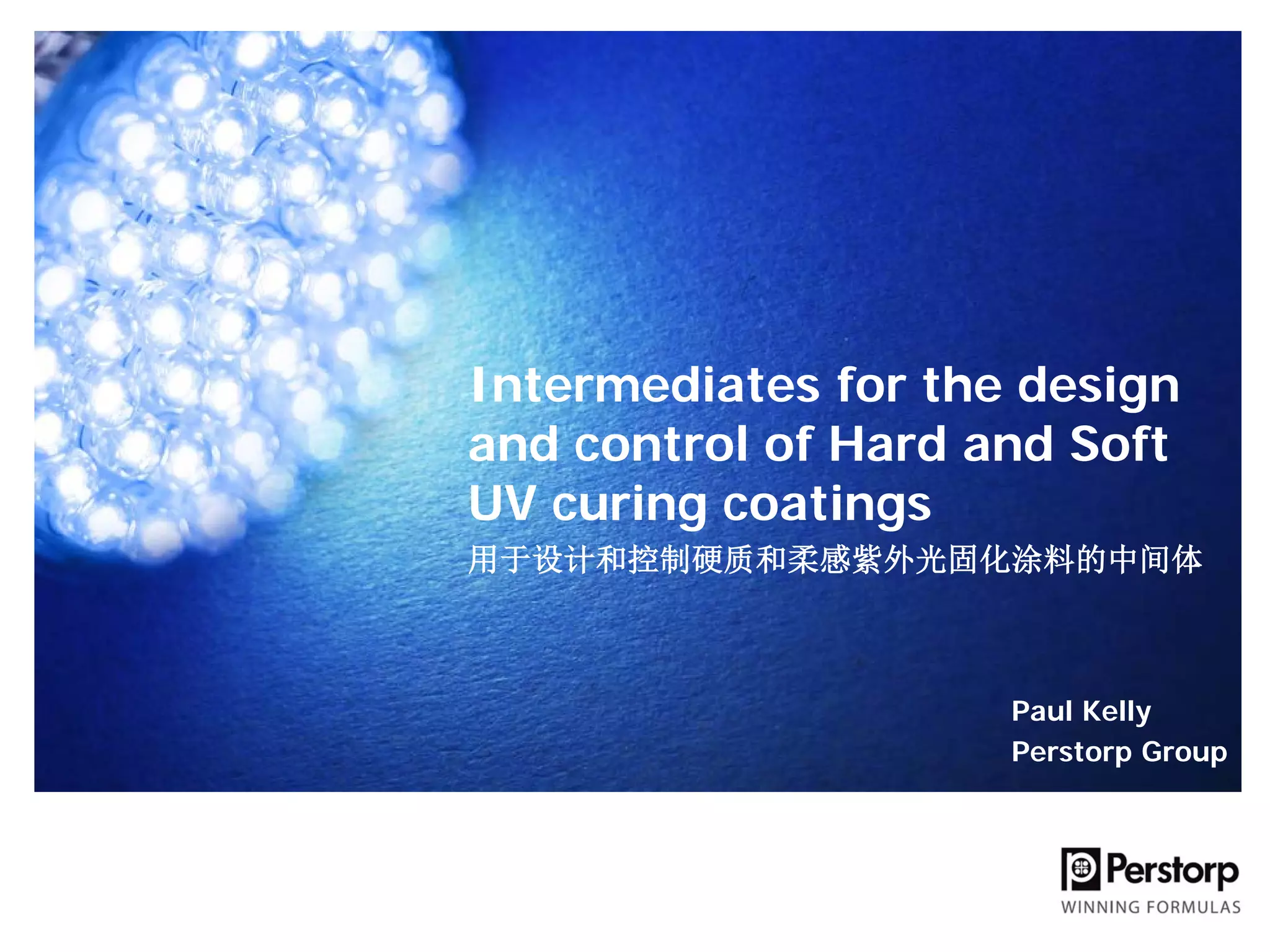 Intermediates for the design and control of Hard and Soft UV curing coatings

用于设计和控制硬质和柔感紫外光固化涂料的中间体

Paul Kelly
Perstorp Group

Perstorp
WINNING FORMULAS